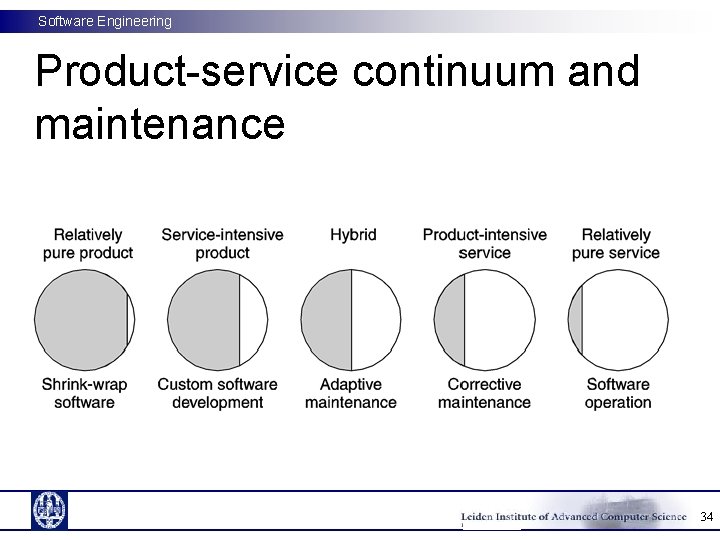 Software Engineering

Product-service continuum and maintenance

Relatively pure product

Service-intensive product

Hybrid

Product-intensive service

Relatively pure service

Shrink-wrap software

Custom software development

Adaptive maintenance

Corrective maintenance

Software operation

Leiden Institute of Advanced Computer Science

34